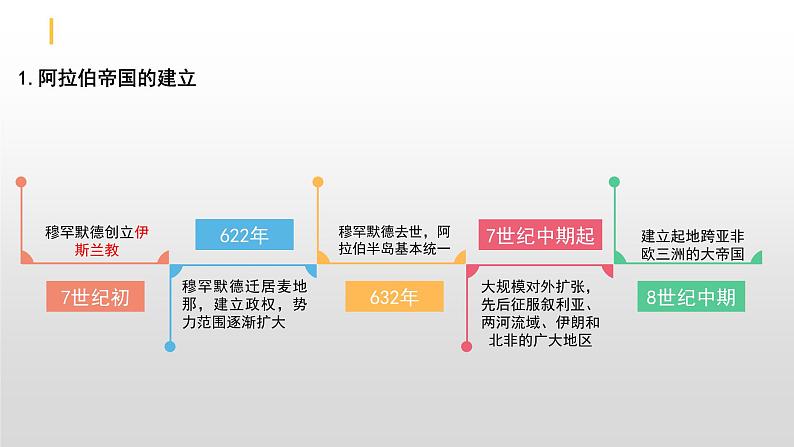 1. 阿拉伯帝国的建立

穆罕默德创立伊斯兰教

7世纪初

622年

穆罕默德迁居麦地那，建立政权，势力范围逐渐扩大

穆罕默德去世，阿拉伯半岛基本统一

632年

7世纪中期起

大规模对外扩张，先后征服叙利亚、两河流域、伊朗和北非的广大地区

建立起地跨亚非欧三洲的大帝国

8世纪中期